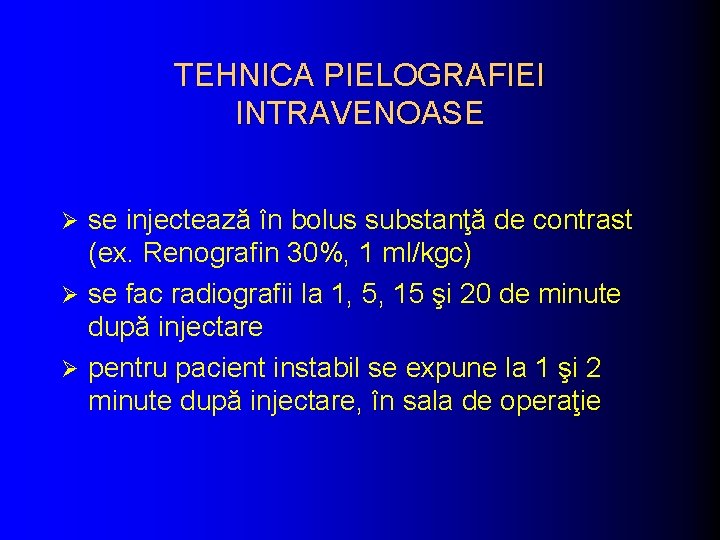 TEHNICA PIELOGRAFIEI INTRAVENOASE

➢ se injectează în bolus substanţă de contrast (ex. Renografin 30%, 1 ml/kgc)
➢ se fac radiografii la 1, 5, 15 şi 20 de minute după injectare
➢ pentru pacient instabil se expune la 1 şi 2 minute după injectare, în sala de operaţie